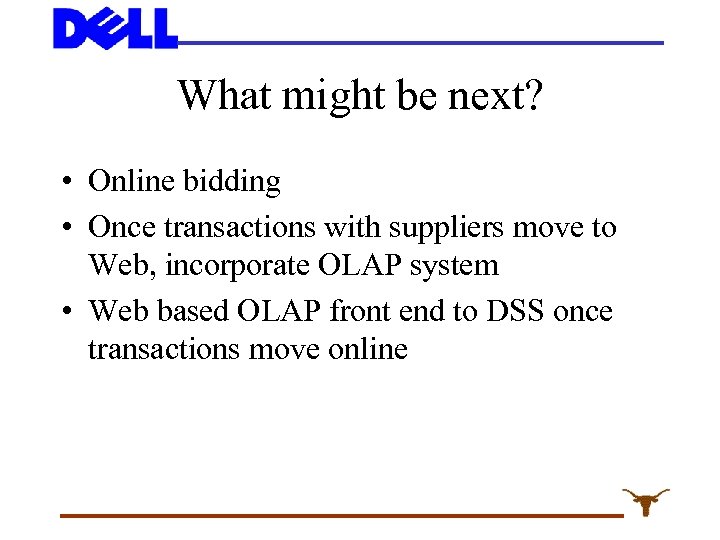 DELL

What might be next?

• Online bidding
• Once transactions with suppliers move to Web, incorporate OLAP system
• Web based OLAP front end to DSS once transactions move online